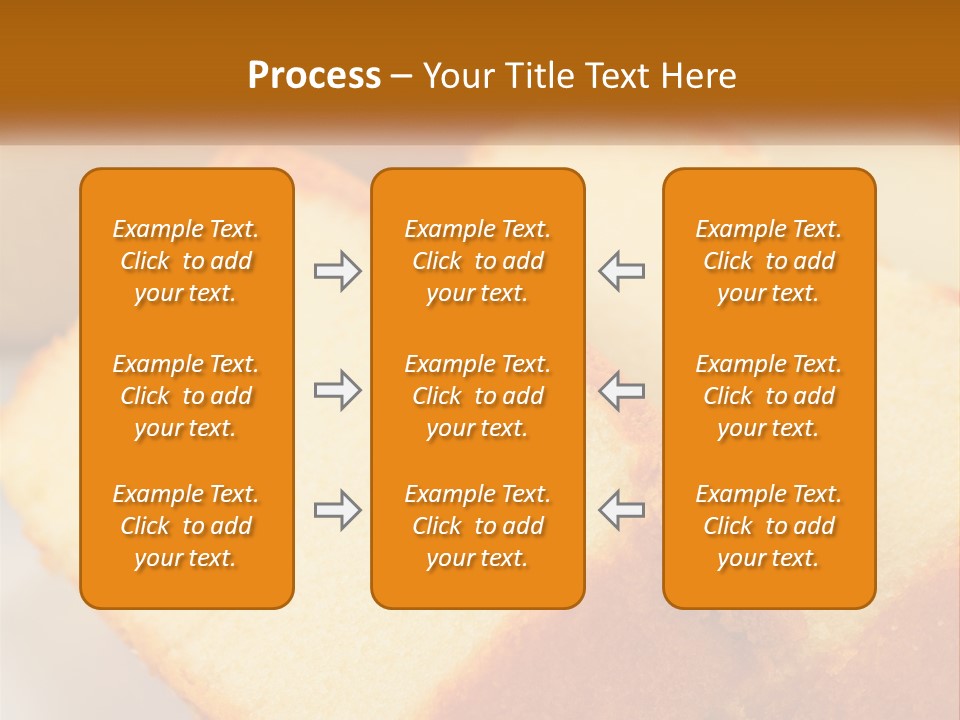 Process – Your Title Text Here

Example Text. Click to add your text.

Example Text. Click to add your text.

Example Text. Click to add your text.

Example Text. Click to add your text.

Example Text. Click to add your text.

Example Text. Click to add your text.

Example Text. Click to add your text.

Example Text. Click to add your text.

Example Text. Click to add your text.